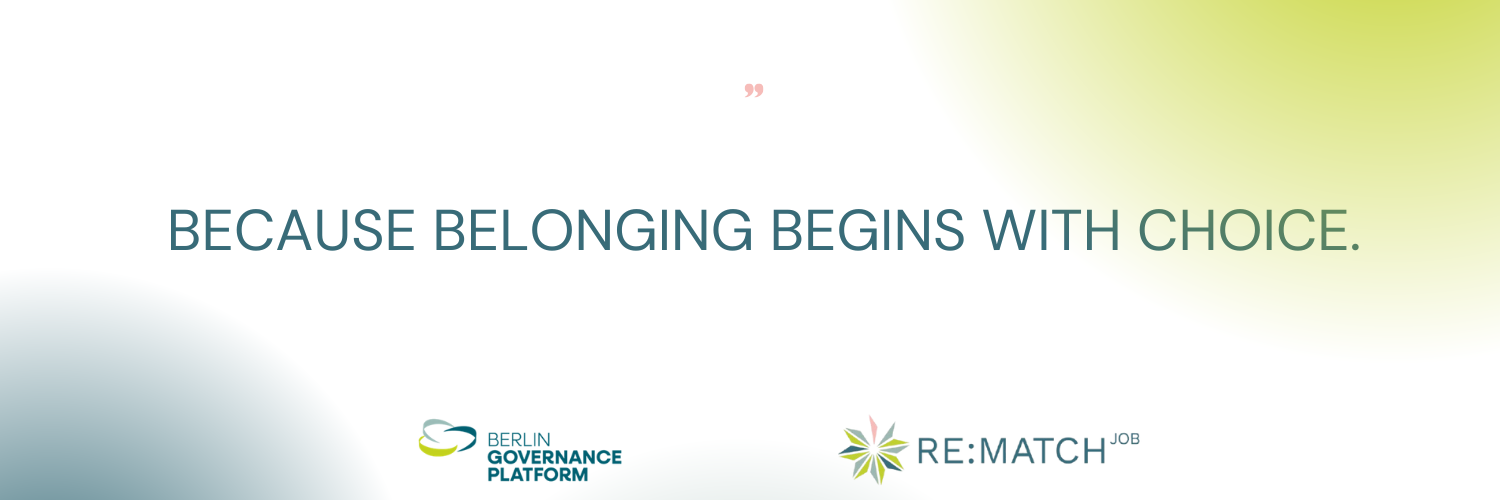 ”

BECAUSE BELONGING BEGINS WITH CHOICE.

BERLIN GOVERNANCE PLATFORM

RE:MATCH JOB